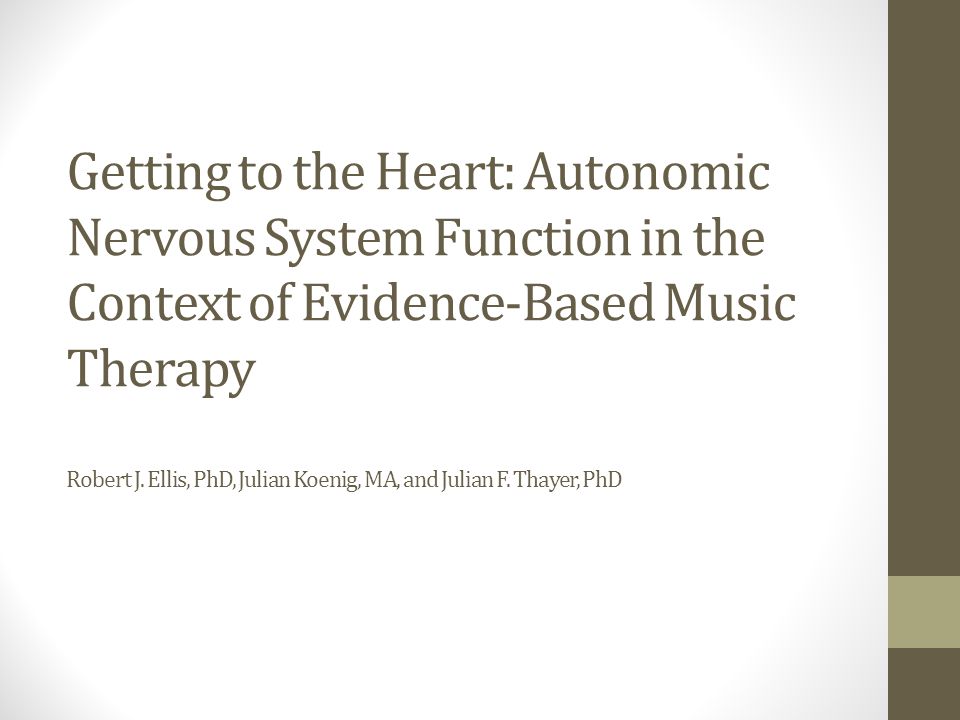 Getting to the Heart: Autonomic Nervous System Function in the Context of Evidence-Based Music Therapy

Robert J. Ellis, PhD, Julian Koenig, MA, and Julian F. Thayer, PhD